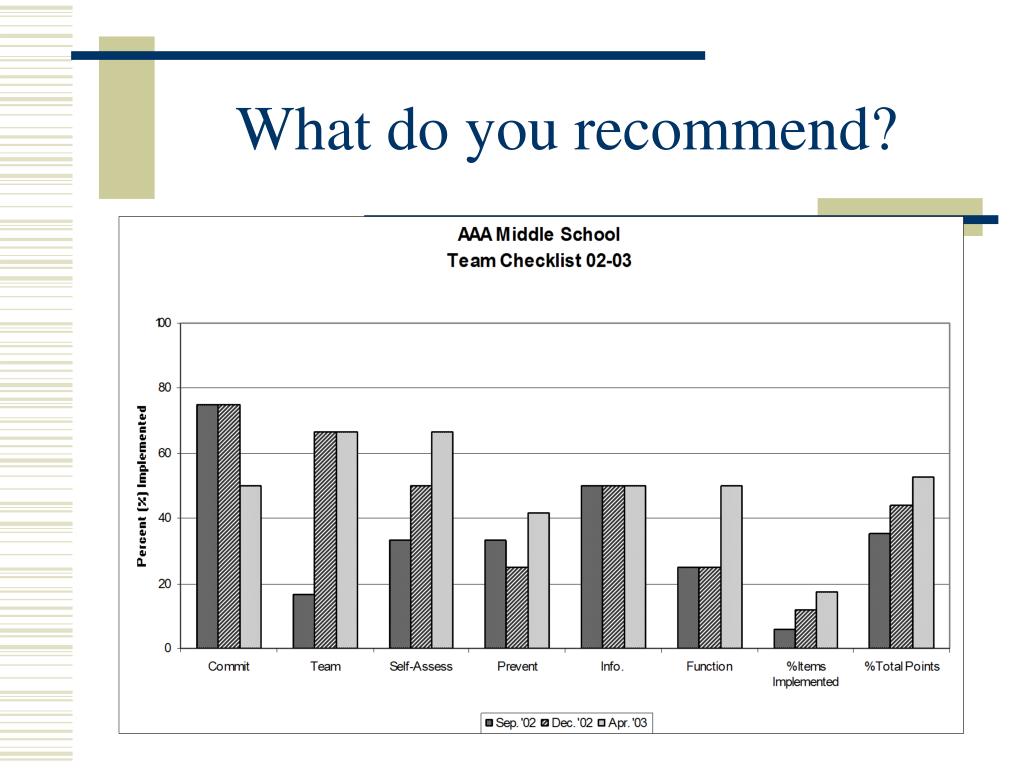 What do you recommend?

AAA Middle School
Team Checklist 02-03

Percent (%) Implemented

100
80
60
40
20
0

Commit
Team
Self-Assess
Prevent
Info.
Function
%Items Implemented
%Total Points

Sep. '02 Dec. '02 Apr. '03